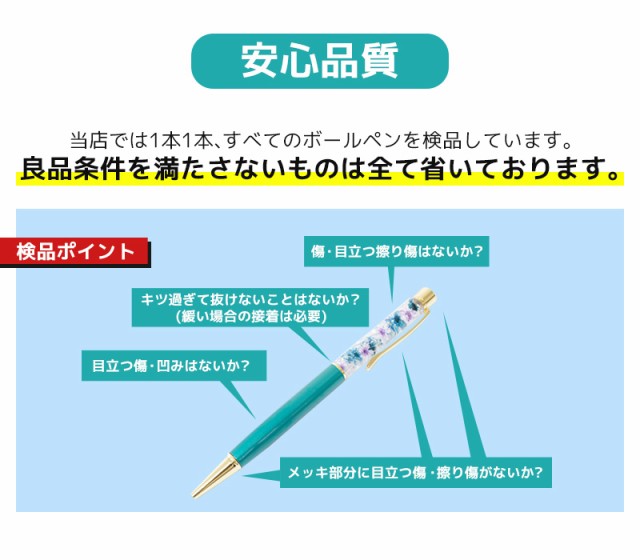 安心品質

当店では1本1本、すべてのボールペンを検品しています。
良品条件を満たさないものは全て省いております。

検品ポイント

傷・目立つ擦り傷はないか？

キツ過ぎて抜けないことはないか？
（緩い場合の接着は必要）

目立つ傷・凹みはないか？

メッキ部分に目立つ傷・擦り傷がないか？